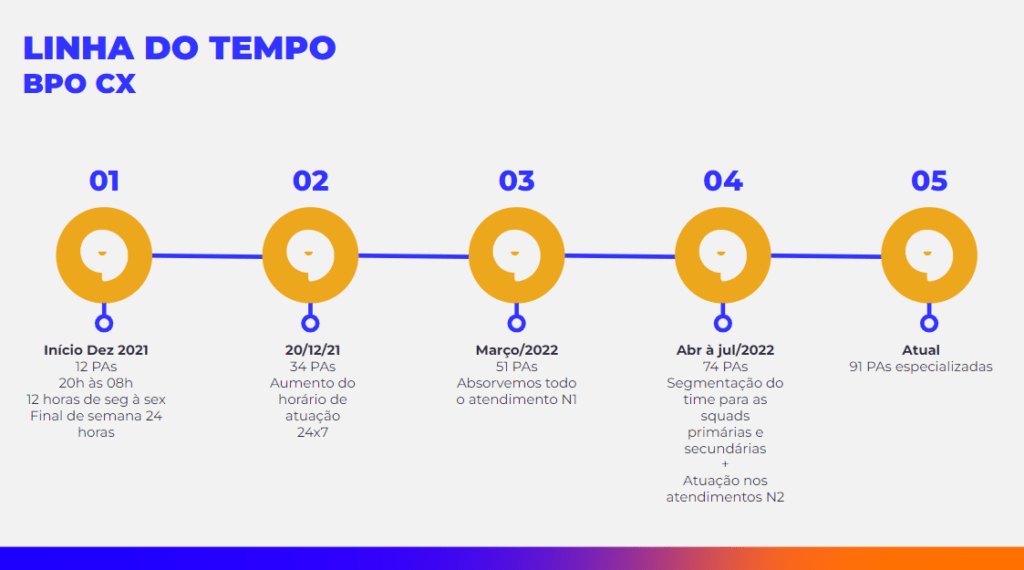 LINHA DO TEMPO
BPO CX

01

Início Dez 2021
12 PAs
20h às 08h
12 horas de seg à sex
Final de semana 24 horas

02

20/12/21
34 PAs
Aumento do horário de atuação
24x7

03

Março/2022
51 PAs
Absorvemos todo o atendimento N1

04

Abr à jul/2022
74 PAs
Segmentação do time para as squads primárias e secundárias
+
Atuação nos atendimentos N2

05

Atual
91 PAs especializadas